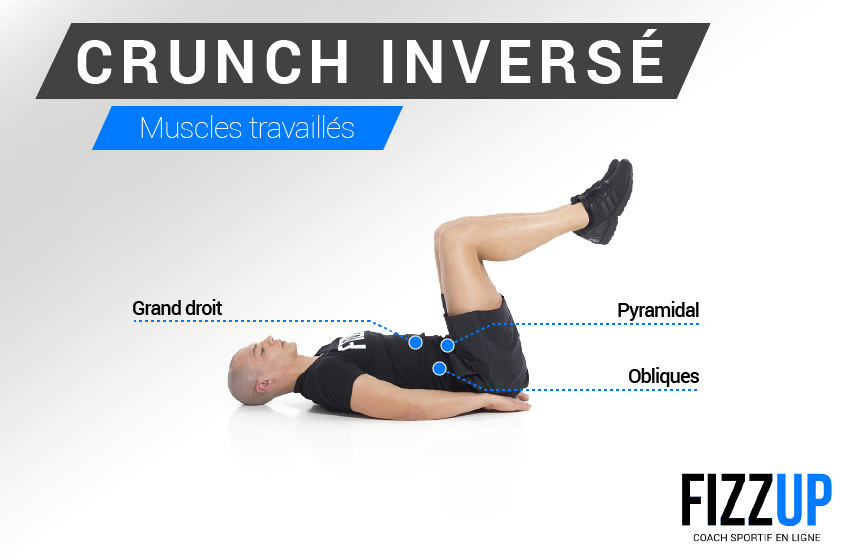 CRUNCH INVERSÉ

Muscles travaillés

Grand droit

Pyramidal

Obliques

FIZZUP
COACH SPORTIF EN LIGNE